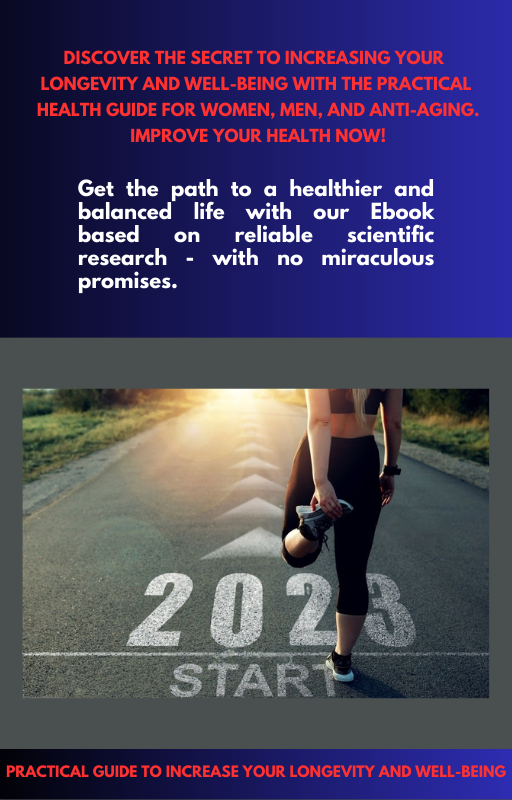 DISCOVER THE SECRET TO INCREASING YOUR LONGEVITY AND WELL-BEING WITH THE PRACTICAL HEALTH GUIDE FOR WOMEN, MEN, AND ANTI-AGING. IMPROVE YOUR HEALTH NOW!

Get the path to a healthier and balanced life with our Ebook based on reliable scientific research - with no miraculous promises.

2023

START

PRACTICAL GUIDE TO INCREASE YOUR LONGEVITY AND WELL-BEING